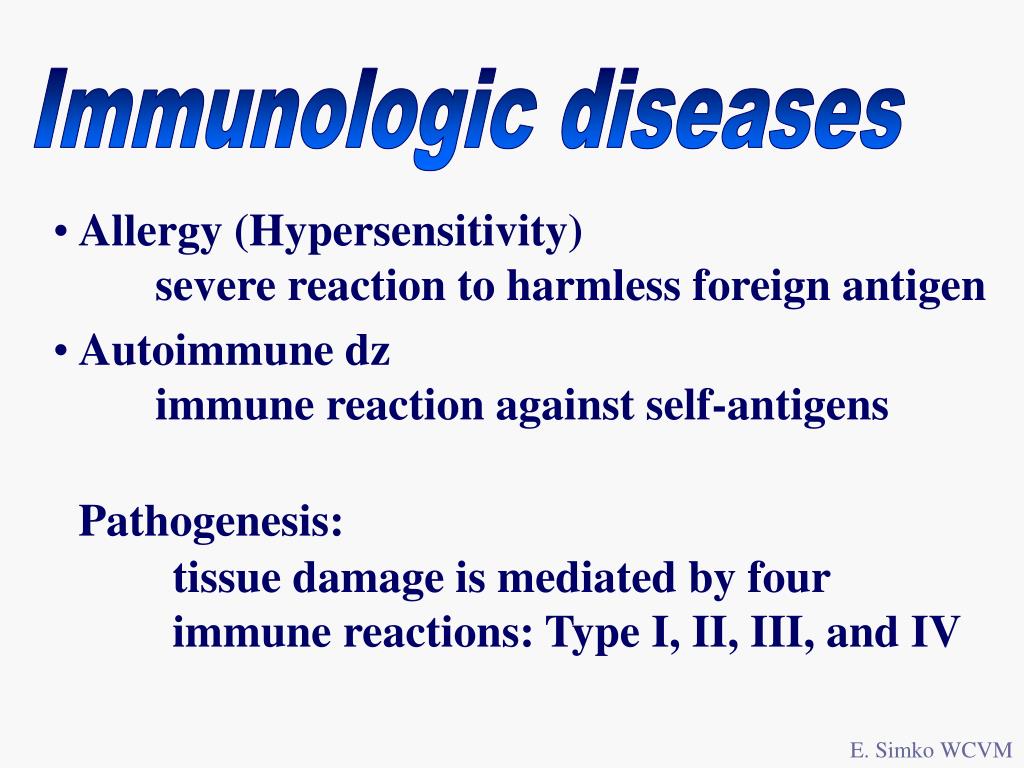 Immunologic diseases

• Allergy (Hypersensitivity)
severe reaction to harmless foreign antigen

• Autoimmune dz
immune reaction against self-antigens

Pathogenesis:
tissue damage is mediated by four immune reactions: Type I, II, III, and IV

E. Simko WCVM